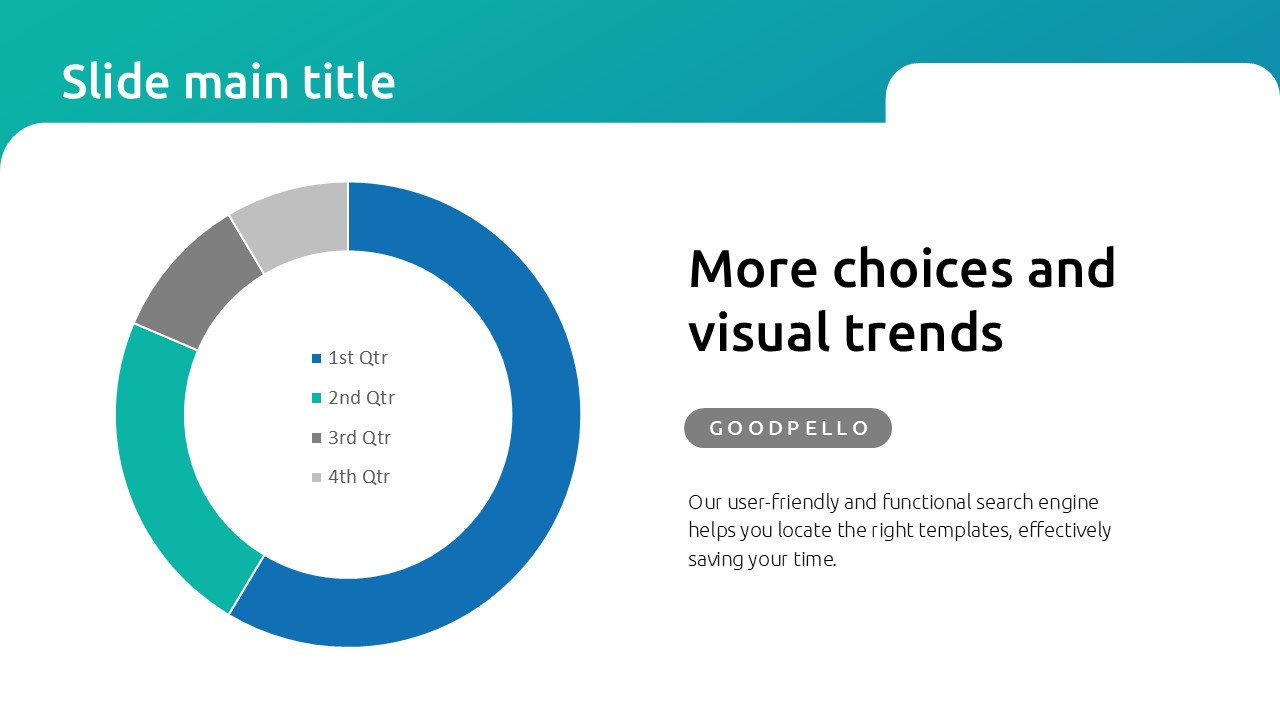 Slide main title

1st Qtr
2nd Qtr
3rd Qtr
4th Qtr

More choices and visual trends

GOODPELLO

Our user-friendly and functional search engine helps you locate the right templates, effectively saving your time.